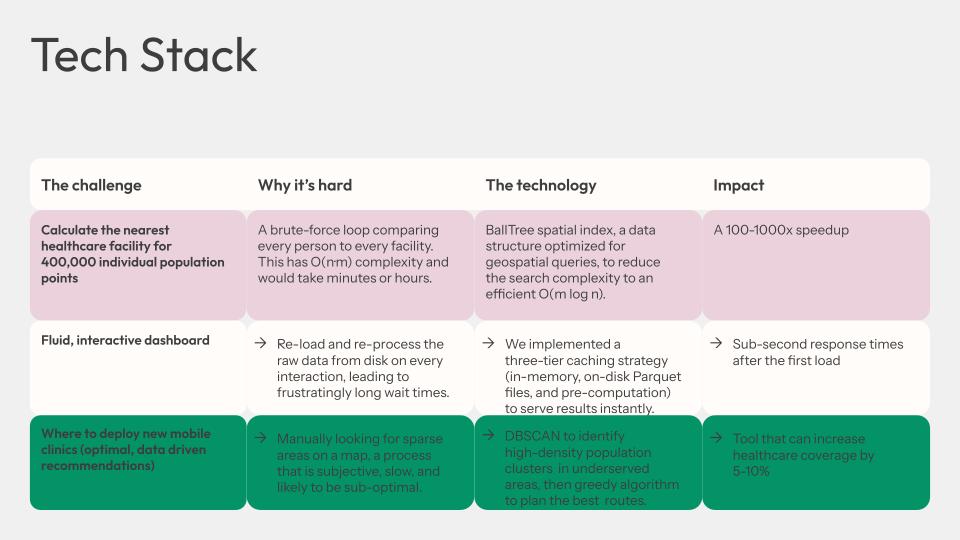 Tech Stack

| The challenge | Why it's hard | The technology | Impact |
|---|---|---|---|
| Calculate the nearest healthcare facility for 400,000 individual population points | A brute-force loop comparing every person to every facility. This has O(n·m) complexity and would take minutes or hours. | BallTree spatial index, a data structure optimized for geospatial queries, to reduce the search complexity to an efficient O(m log n). | A 100-1000x speedup |
| Fluid, interactive dashboard | → Re-load and re-process the raw data from disk on every interaction, leading to frustratingly long wait times. | → We implemented a three-tier caching strategy (in-memory, on-disk Parquet files, and pre-computation) to serve results instantly. | → Sub-second response times after the first load |
| Where to deploy new mobile clinics (optimal, data driven recommendations) | → Manually looking for sparse areas on a map, a process that is subjective, slow, and likely to be sub-optimal. | → DBSCAN to identify high-density population clusters in underserved areas, then greedy algorithm to plan the best routes. | → Tool that can increase healthcare coverage by 5-10% |